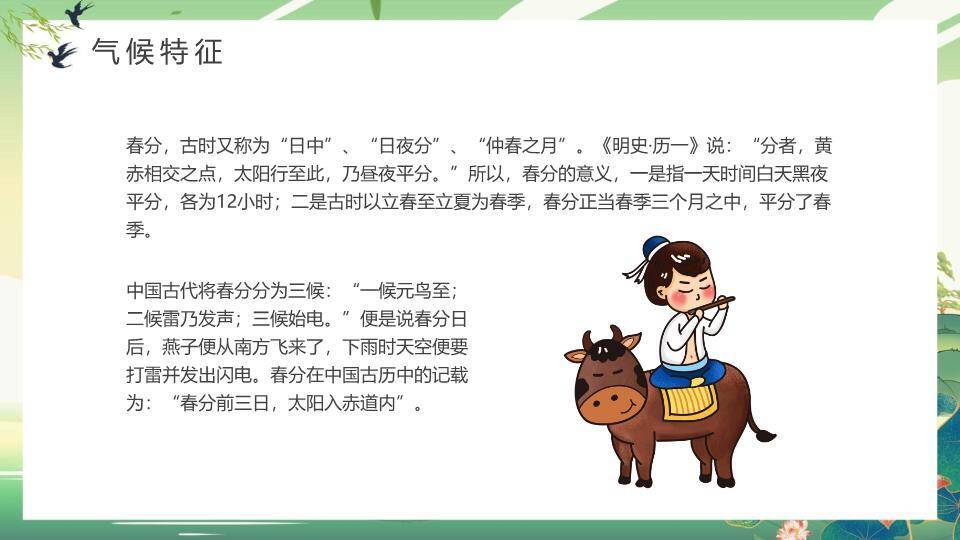 气候特征

春分，古时又称为“日中”、“日夜分”、“仲春之月”。《明史·历一》说：“分者，黄赤相交之点，太阳行至此，乃昼夜平分。”所以，春分的意义，一是指一天时间白天黑夜平分，各为12小时；二是古时以立春至立夏为春季，春分正当春季三个月之中，平分了春季。

中国古代将春分分为三候：“一候元鸟至；二候雷乃发声；三候始电。”便是说春分日后，燕子便从南方飞来了，下雨时天空便要打雷并发出闪电。春分在中国古历中的记载为：“春分前三日，太阳入赤道内”。